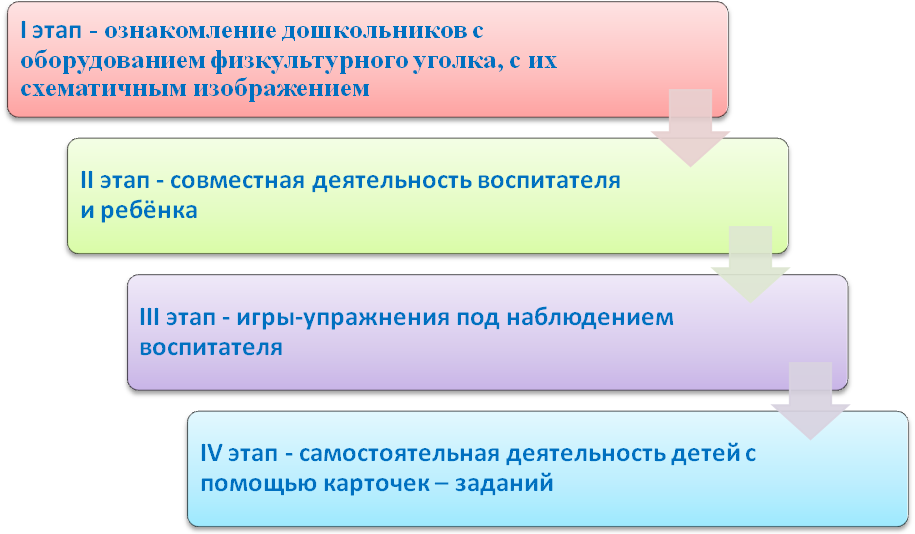 I этап - ознакомление дошкольников с оборудованием физкультурного уголка, с их схематичным изображением

II этап - совместная деятельность воспитателя и ребёнка

III этап - игры-упражнения под наблюдением воспитателя

IV этап - самостоятельная деятельность детей с помощью карточек – заданий